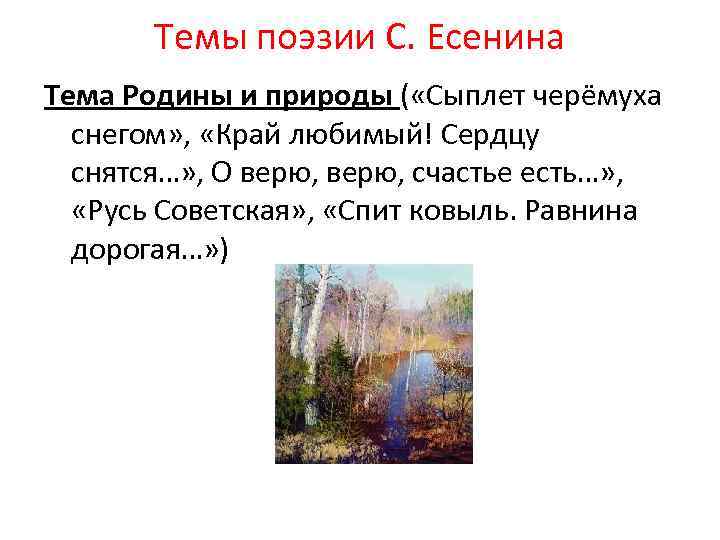 Темы поэзии С. Есенина

Тема Родины и природы («Сыплет черёмуха снегом», «Край любимый! Сердцу снятся…», О верю, верю, счастье есть…», «Русь Советская», «Спит ковыль. Равнина дорогая…»)